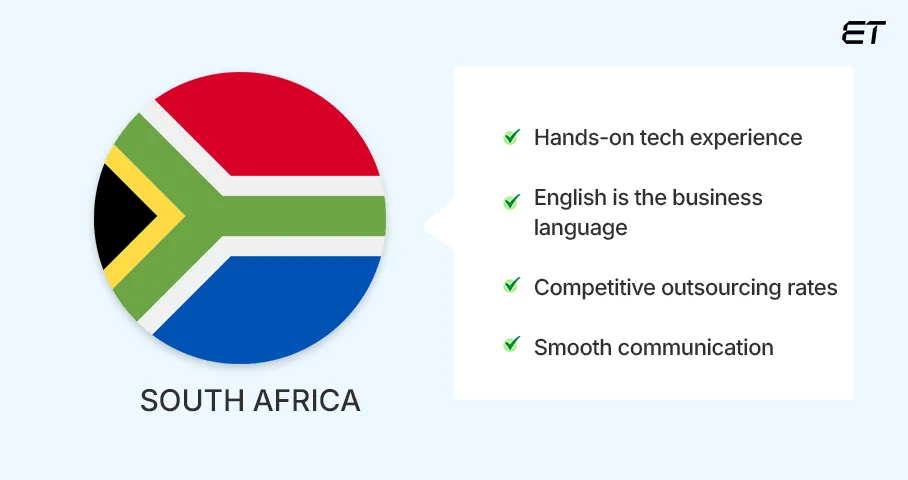 ET

SOUTH AFRICA

Hands-on tech experience

English is the business language

Competitive outsourcing rates

Smooth communication